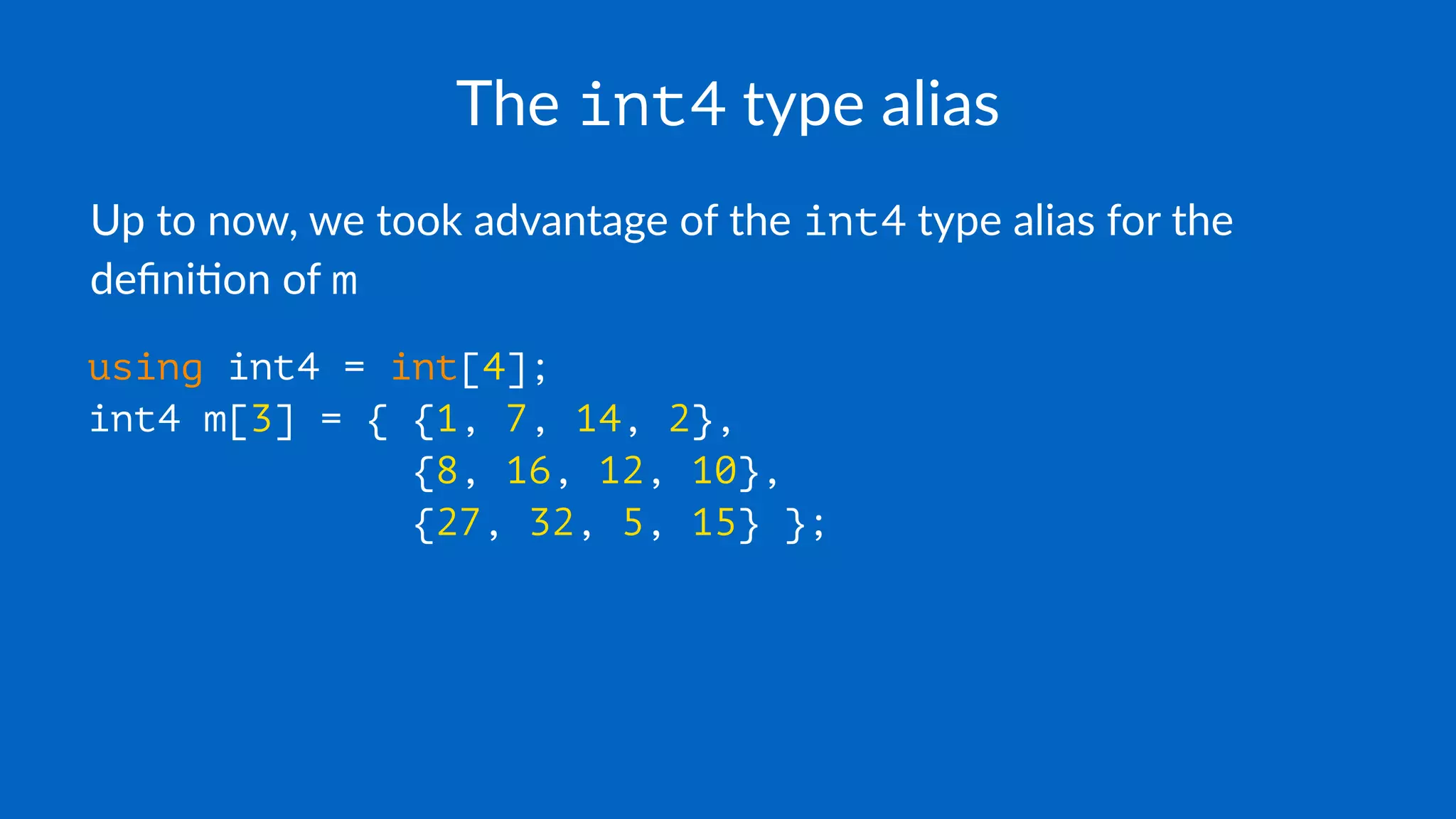 The int4 type alias

Up to now, we took advantage of the int4 type alias for the definition of m

using int4 = int[4];
int4 m[3] = { {1, 7, 14, 2},
              {8, 16, 12, 10},
              {27, 32, 5, 15} };